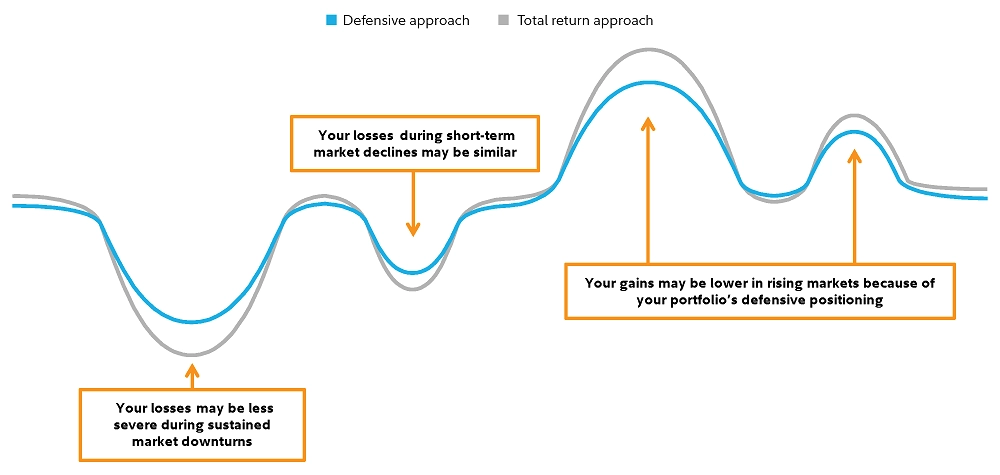 Defensive approach Total return approach

Your losses during short-term market declines may be similar

Your gains may be lower in rising markets because of your portfolio's defensive positioning

Your losses may be less severe during sustained market downturns